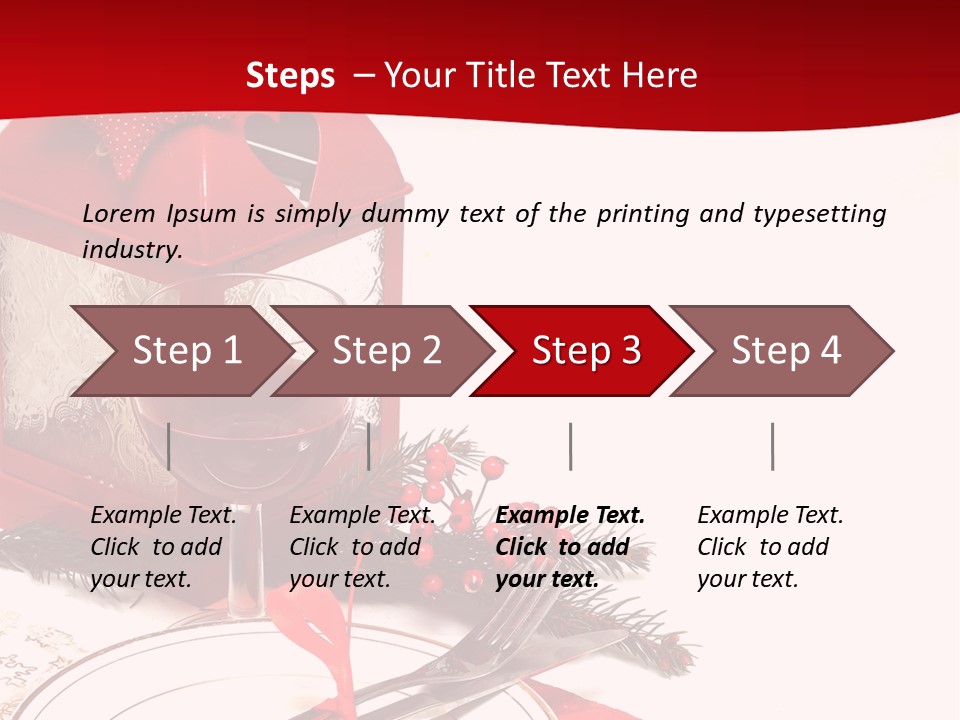 Steps – Your Title Text Here

Lorem Ipsum is simply dummy text of the printing and typesetting industry.

Step 1

Step 2

Step 3

Step 4

Example Text. Click to add your text.

Example Text. Click to add your text.

Example Text. Click to add your text.

Example Text. Click to add your text.